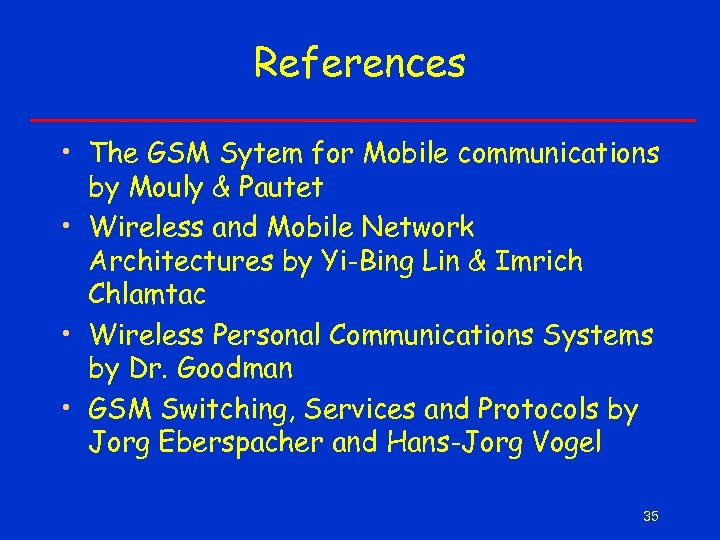 References

• The GSM Sytem for Mobile communications by Mouly & Pautet
• Wireless and Mobile Network Architectures by Yi-Bing Lin & Imrich Chlamtac
• Wireless Personal Communications Systems by Dr. Goodman
• GSM Switching, Services and Protocols by Jorg Eberspacher and Hans-Jorg Vogel

35